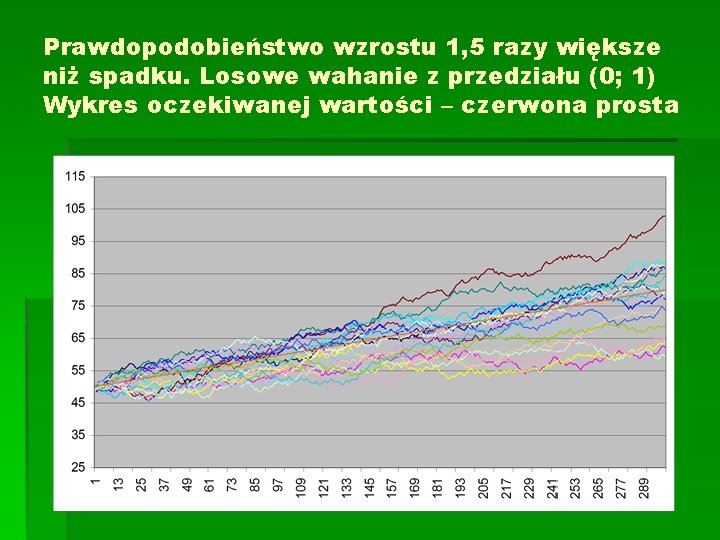 Prawdopodobieństwo wzrostu 1,5 razy większe niż spadku. Losowe wahanie z przedziału (0; 1) Wykres oczekiwanej wartości – czerwona prosta

115
105
95
85
75
65
55
45
35
25

1
13
25
37
49
61
73
85
97
109
121
133
145
157
169
181
193
205
217
229
241
253
265
277
289